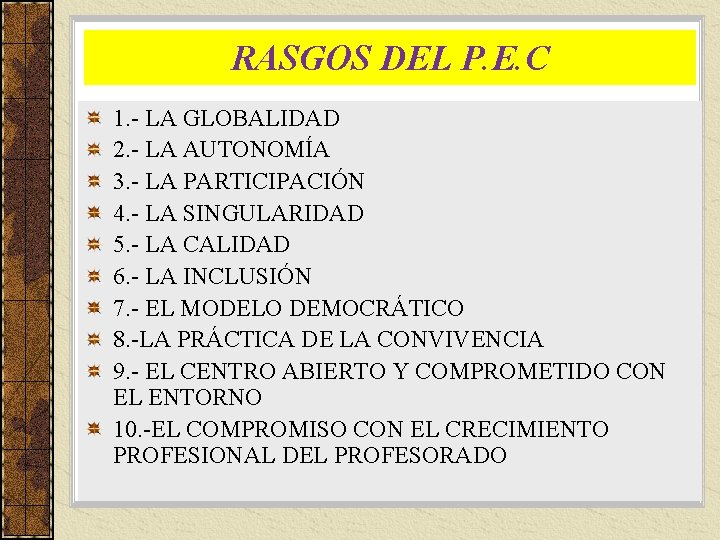 RASGOS DEL P.E.C

1.- LA GLOBALIDAD
2.- LA AUTONOMÍA
3.- LA PARTICIPACIÓN
4.- LA SINGULARIDAD
5.- LA CALIDAD
6.- LA INCLUSIÓN
7.- EL MODELO DEMOCRÁTICO
8.-LA PRÁCTICA DE LA CONVIVENCIA
9.- EL CENTRO ABIERTO Y COMPROMETIDO CON EL ENTORNO
10.-EL COMPROMISO CON EL CRECIMIENTO PROFESIONAL DEL PROFESORADO